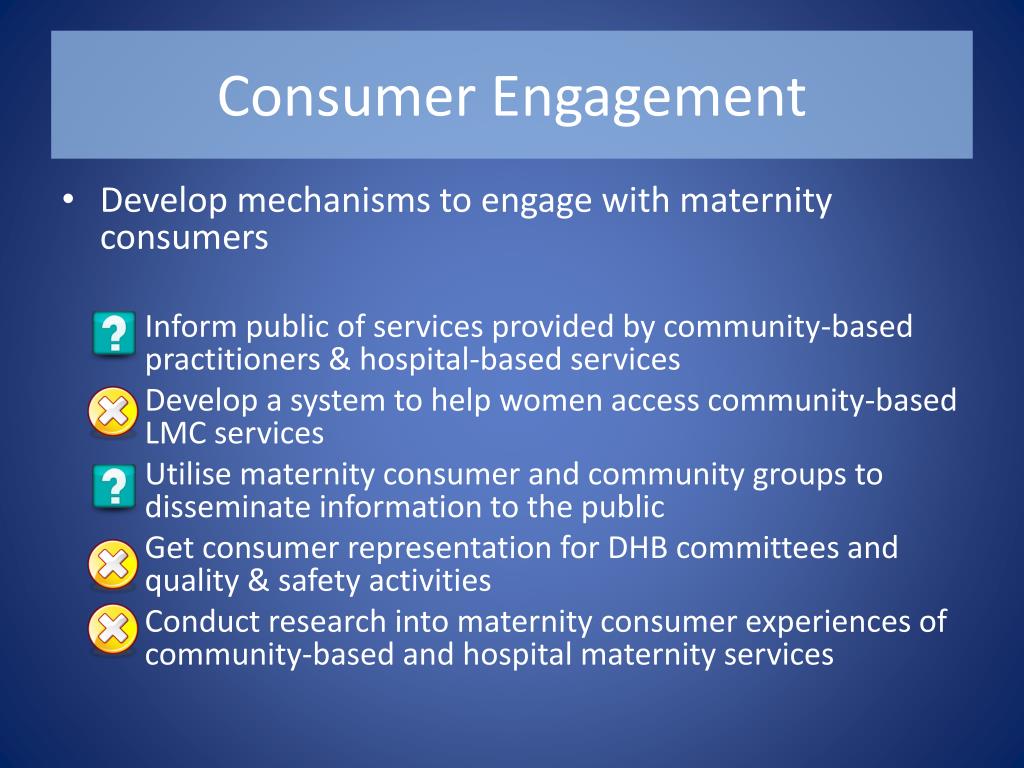 Consumer Engagement

• Develop mechanisms to engage with maternity consumers

? Inform public of services provided by community-based practitioners & hospital-based services
Develop a system to help women access community-based LMC services
? Utilise maternity consumer and community groups to disseminate information to the public
Get consumer representation for DHB committees and quality & safety activities
Conduct research into maternity consumer experiences of community-based and hospital maternity services